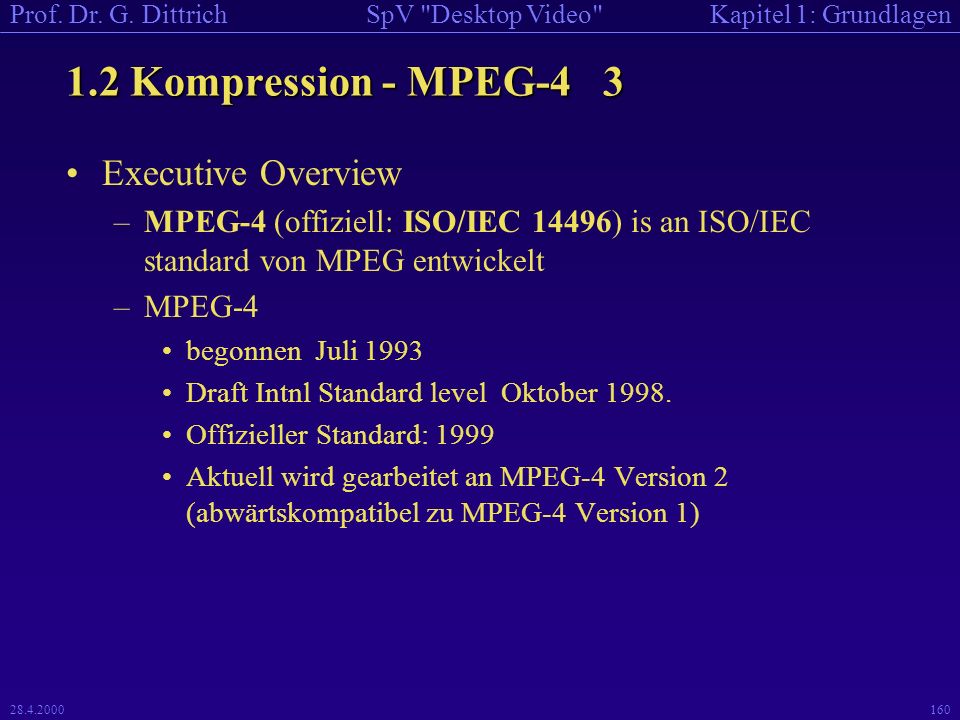 Prof. Dr. G. Dittrich SpV "Desktop Video" Kapitel 1: Grundlagen

1.2 Kompression - MPEG-4 3

• Executive Overview

– MPEG-4 (offiziell: ISO/IEC 14496) is an ISO/IEC standard von MPEG entwickelt

– MPEG-4

• begonnen Juli 1993

• Draft Intnl Standard level Oktober 1998.

• Offizieller Standard: 1999

• Aktuell wird gearbeitet an MPEG-4 Version 2 (abwärtskompatibel zu MPEG-4 Version 1)

28.4.2000 160